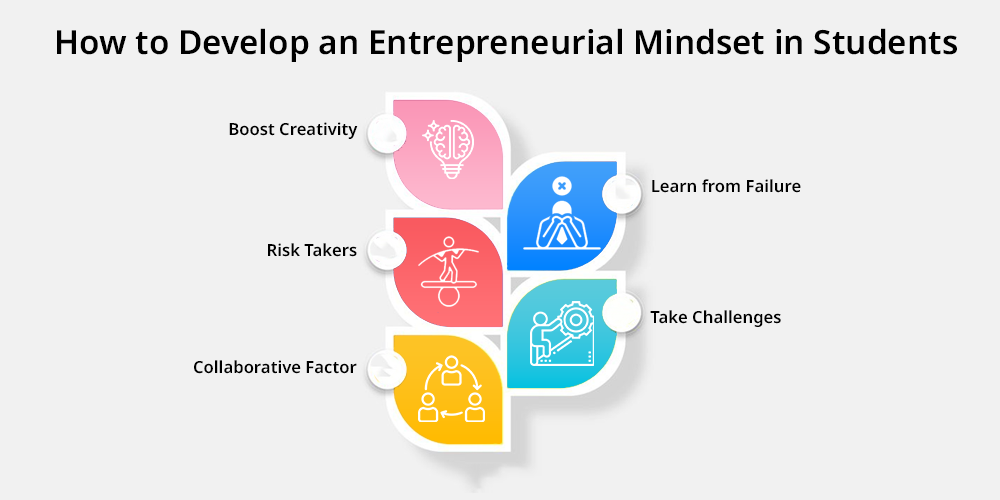 How to Develop an Entrepreneurial Mindset in Students

Boost Creativity

Learn from Failure

Risk Takers

Take Challenges

Collaborative Factor